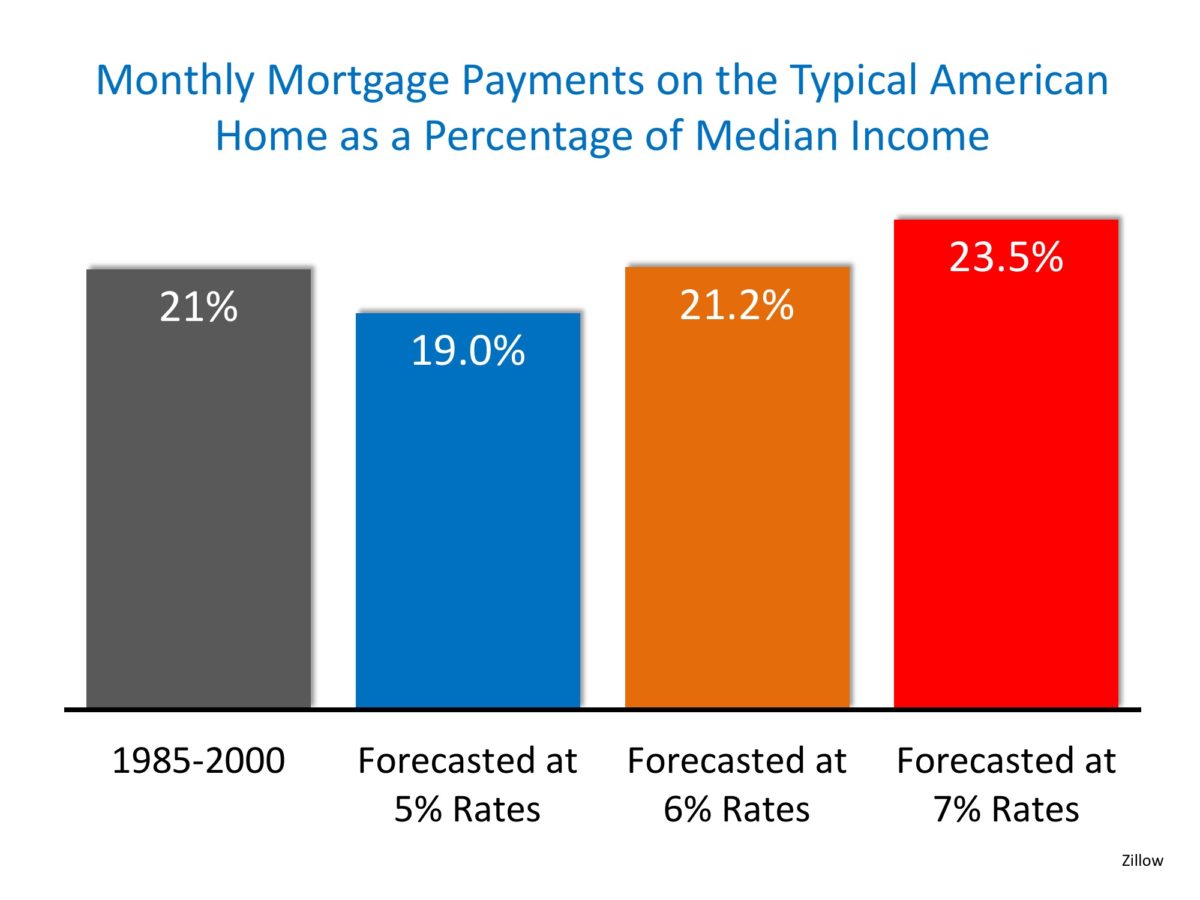 Monthly Mortgage Payments on the Typical American Home as a Percentage of Median Income

21%

19.0%

21.2%

23.5%

1985-2000

Forecasted at 5% Rates

Forecasted at 6% Rates

Forecasted at 7% Rates

Zillow